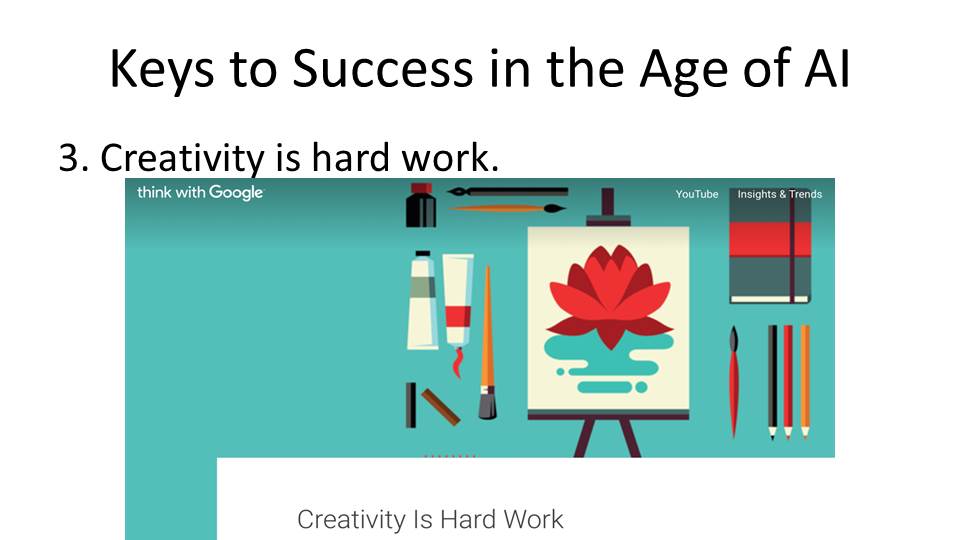 Keys to Success in the Age of AI

3. Creativity is hard work.

think with Google

YouTube

Insights & Trends

Creativity Is Hard Work